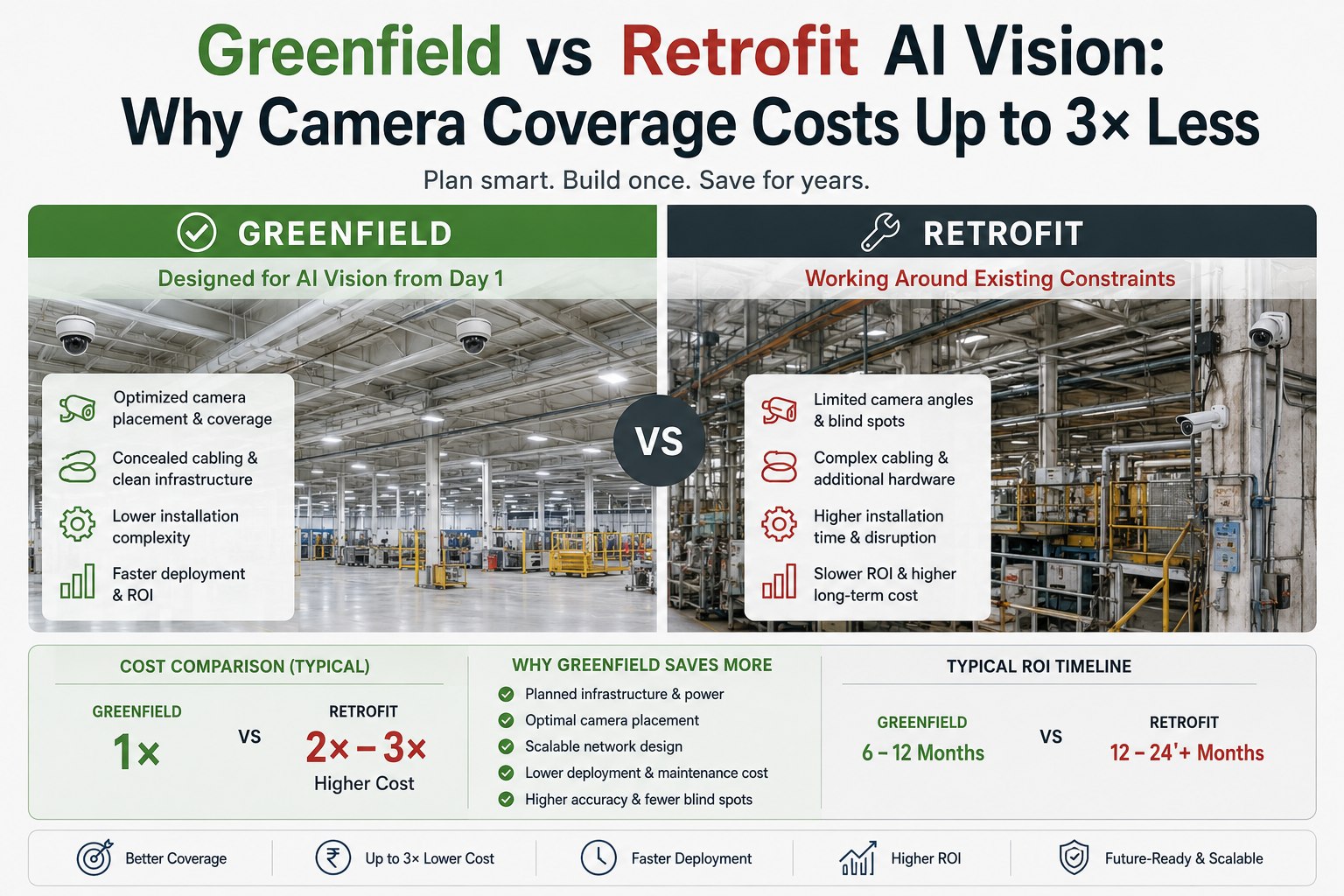 Greenfield vs Retrofit AI Vision:
Why Camera Coverage Costs Up to 3× Less

Plan smart. Build once. Save for years.

GREENFIELD
Designed for AI Vision from Day 1

Optimized camera placement & coverage
Concealed cabling & clean infrastructure
Lower installation complexity
Faster deployment & ROI

VS

RETROFIT
Working Around Existing Constraints

Limited camera angles & blind spots
Complex cabling & additional hardware
Higher installation time & disruption
Slower ROI & higher long-term cost

COST COMPARISON (TYPICAL)

GREENFIELD
1×

VS

RETROFIT
2× – 3×
Higher Cost

WHY GREENFIELD SAVES MORE
Planned infrastructure & power
Optimal camera placement
Scalable network design
Lower deployment & maintenance cost
Higher accuracy & fewer blind spots

TYPICAL ROI TIMELINE

GREENFIELD
6 – 12 Months

VS

RETROFIT
12 – 24'+ Months

Better Coverage
Up to 3× Lower Cost
Faster Deployment
Higher ROI
Future-Ready & Scalable